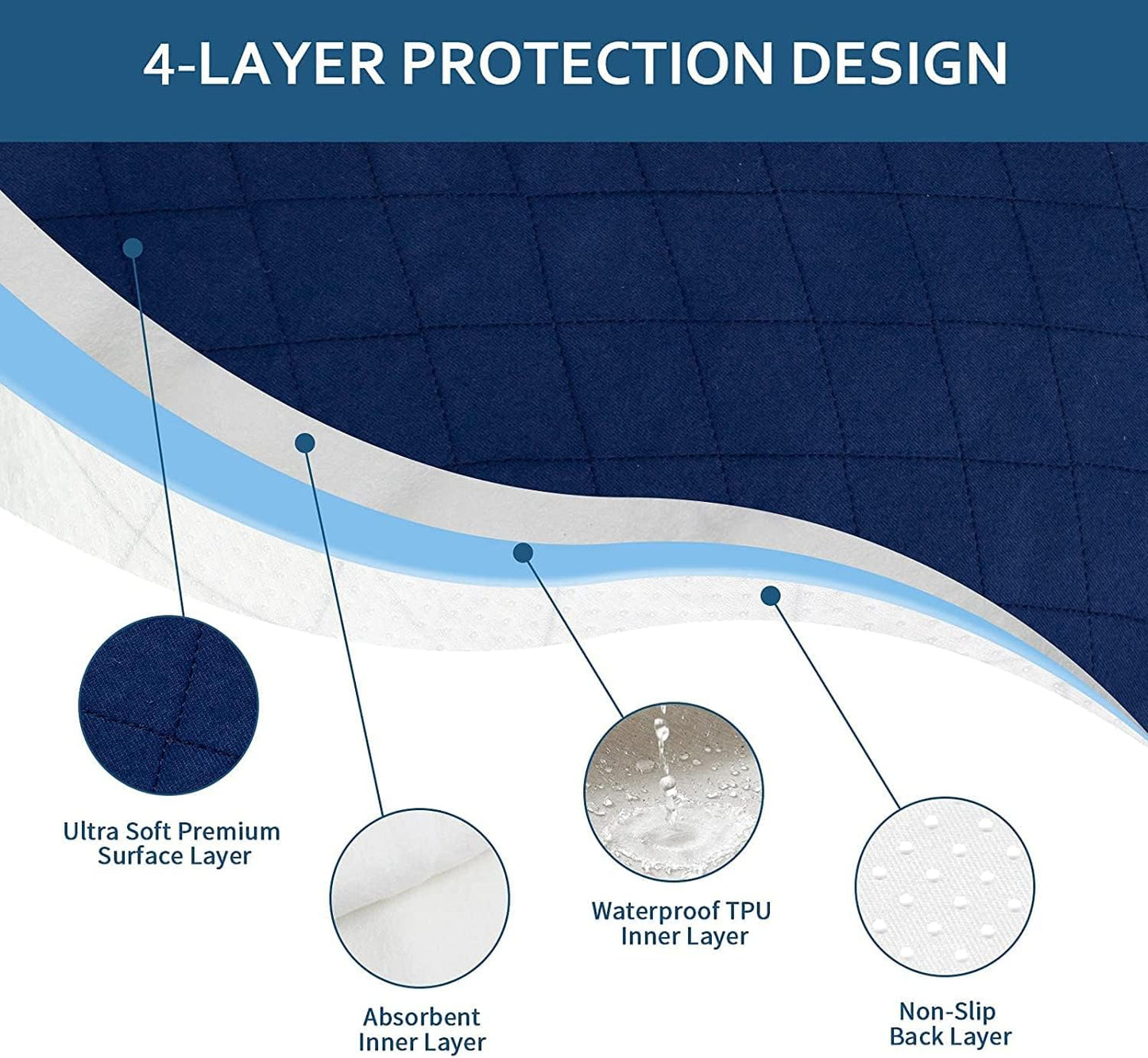 4-LAYER PROTECTION DESIGN

Ultra Soft Premium Surface Layer

Absorbent Inner Layer

Waterproof TPU Inner Layer

Non-Slip Back Layer